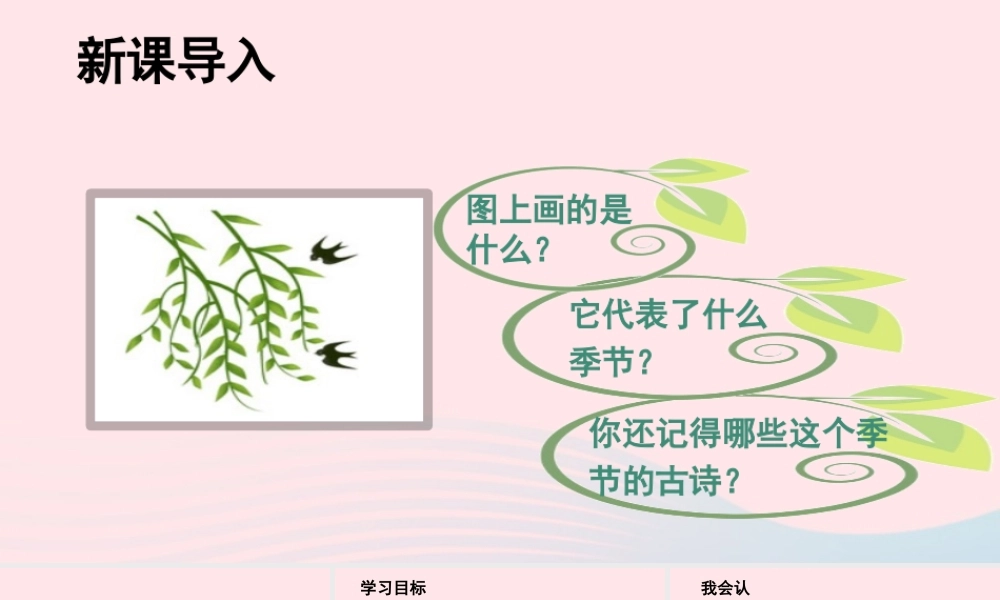 新课导入

图上画的是什么？

它代表了什么季节？

你还记得哪些这个季节的古诗？

学习目标

我会认